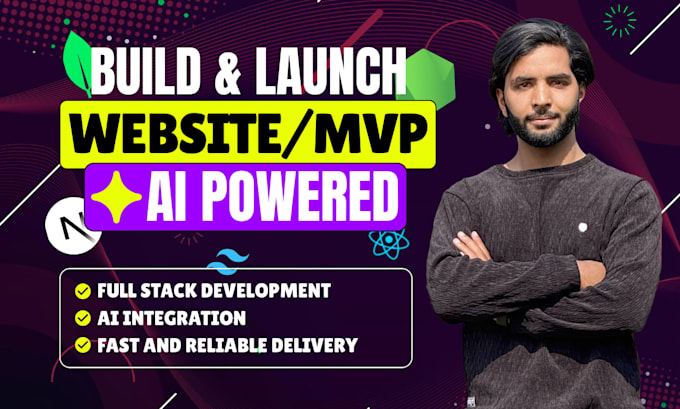 BUILD & LAUNCH
WEBSITE/MVP
AI POWERED

FULL STACK DEVELOPMENT
AI INTEGRATION
FAST AND RELIABLE DELIVERY